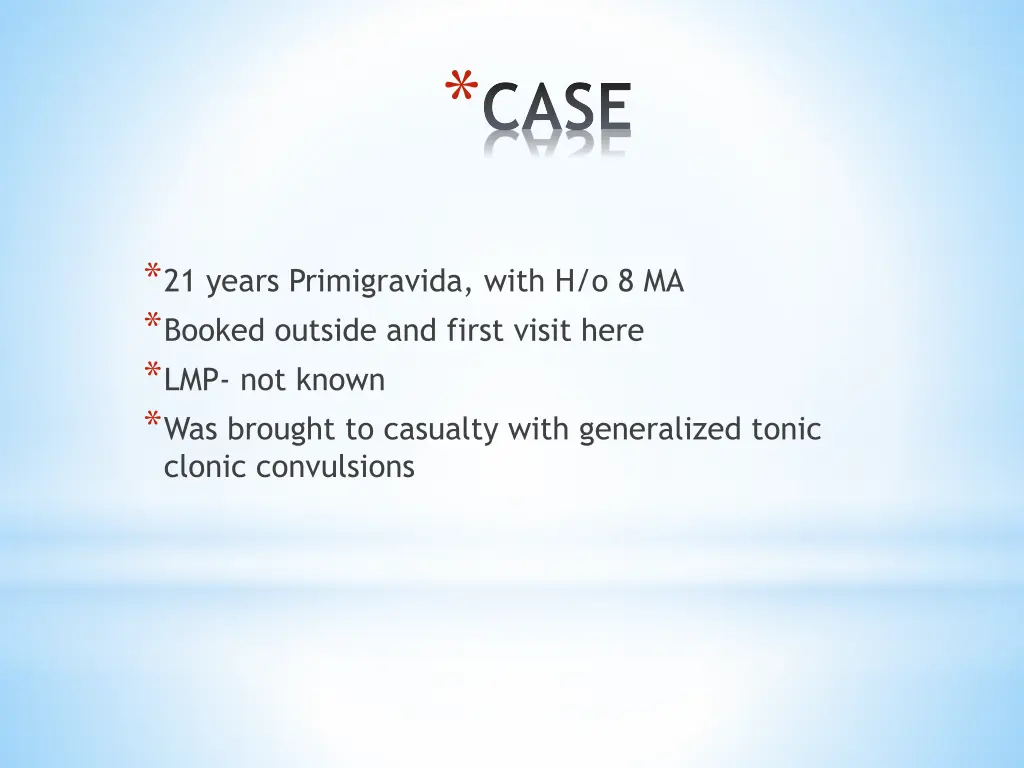 *CASE

*21 years Primigravida, with H/o 8 MA
*Booked outside and first visit here
*LMP- not known
*Was brought to casualty with generalized tonic clonic convulsions